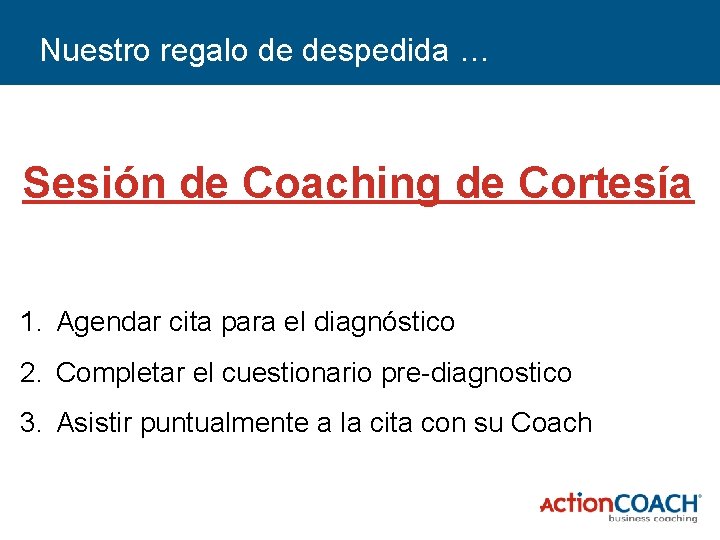 Nuestro regalo de despedida …

Sesión de Coaching de Cortesía

1. Agendar cita para el diagnóstico

2. Completar el cuestionario pre-diagnostico

3. Asistir puntualmente a la cita con su Coach

ActionCOACH®
business coaching